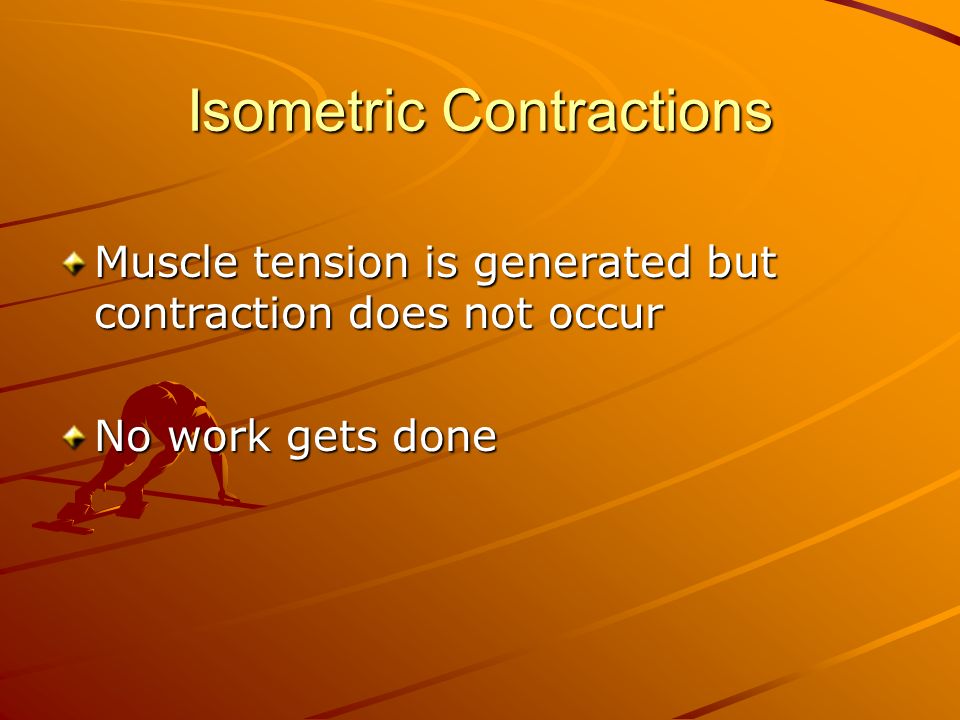 Isometric Contractions

Muscle tension is generated but contraction does not occur

No work gets done